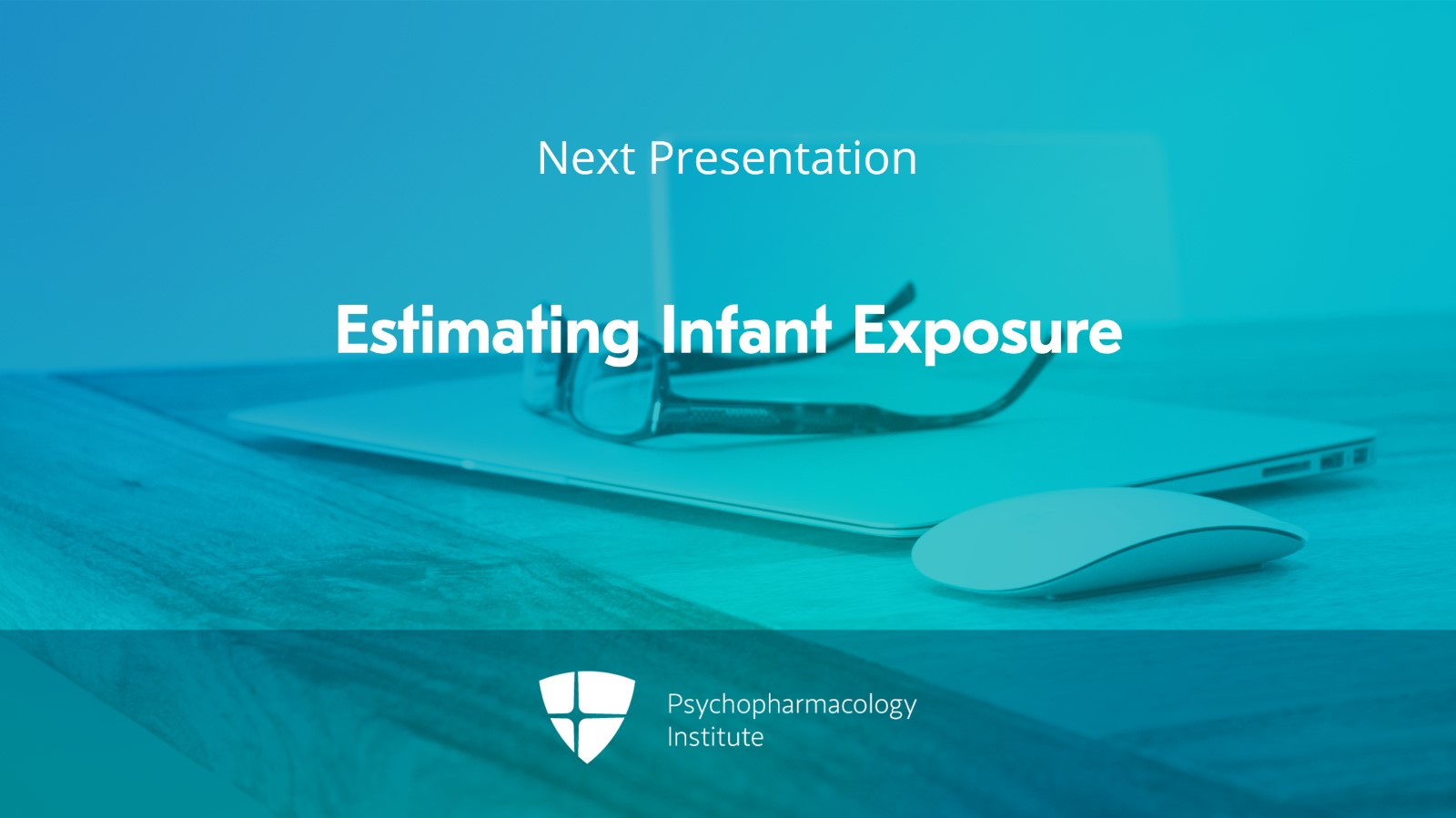 Next Presentation

Estimating Infant Exposure

Psychopharmacology
Institute